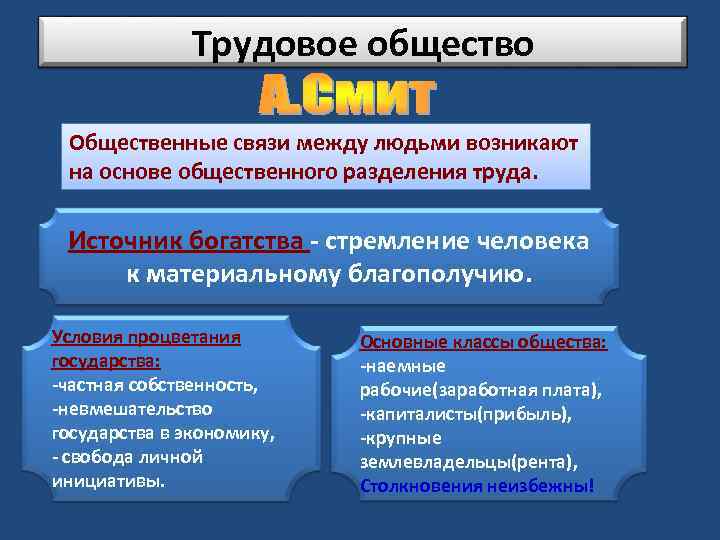 Трудовое общество

А.Смит

Общественные связи между людьми возникают на основе общественного разделения труда.

Источник богатства - стремление человека к материальному благополучию.

Условия процветания государства:
-частная собственность,
-невмешательство государства в экономику,
- свобода личной инициативы.

Основные классы общества:
-наемные рабочие(заработная плата),
-капиталисты(прибыль),
-крупные землевладельцы(рента),
Столкновения неизбежны!